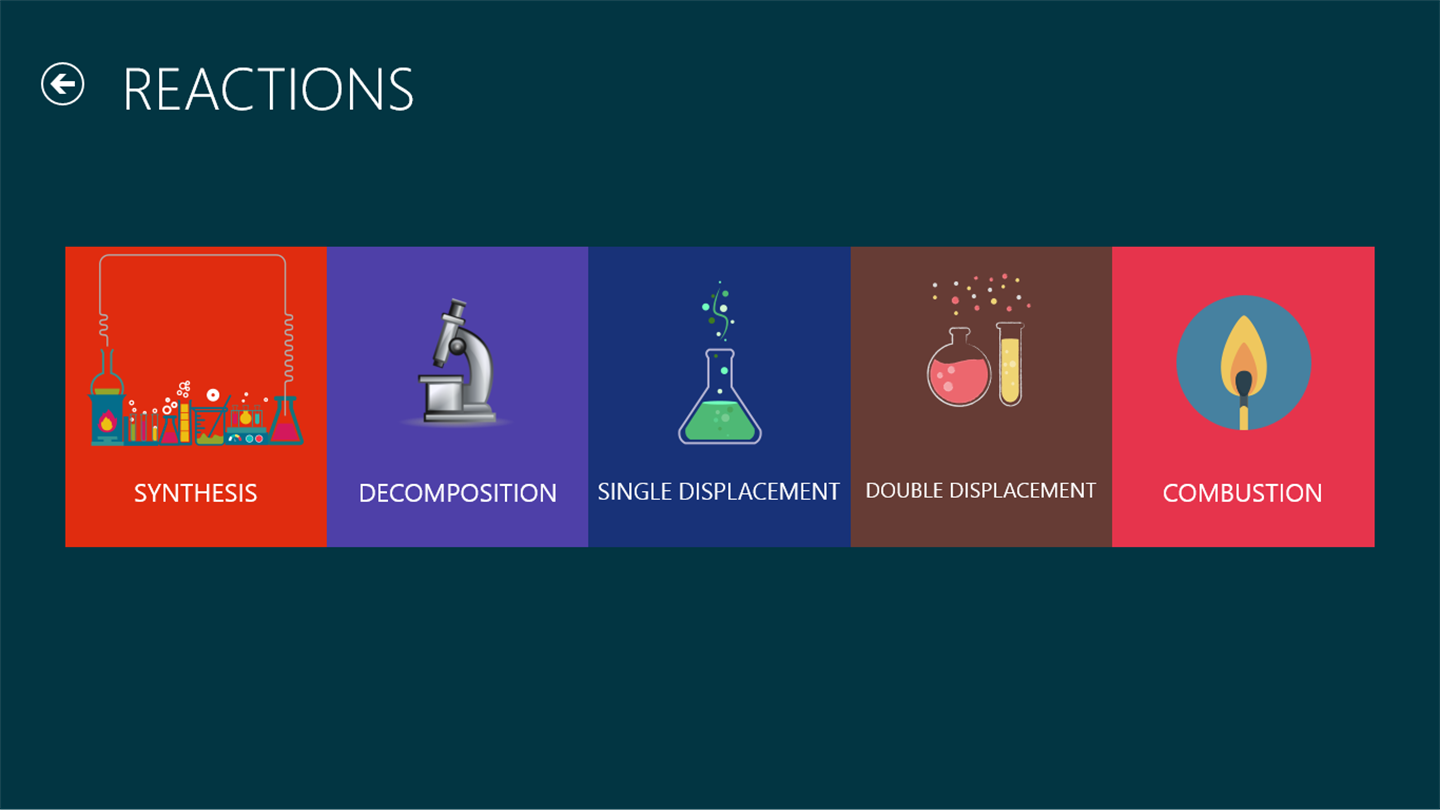 REACTIONS

SYNTHESIS

DECOMPOSITION

SINGLE DISPLACEMENT

DOUBLE DISPLACEMENT

COMBUSTION